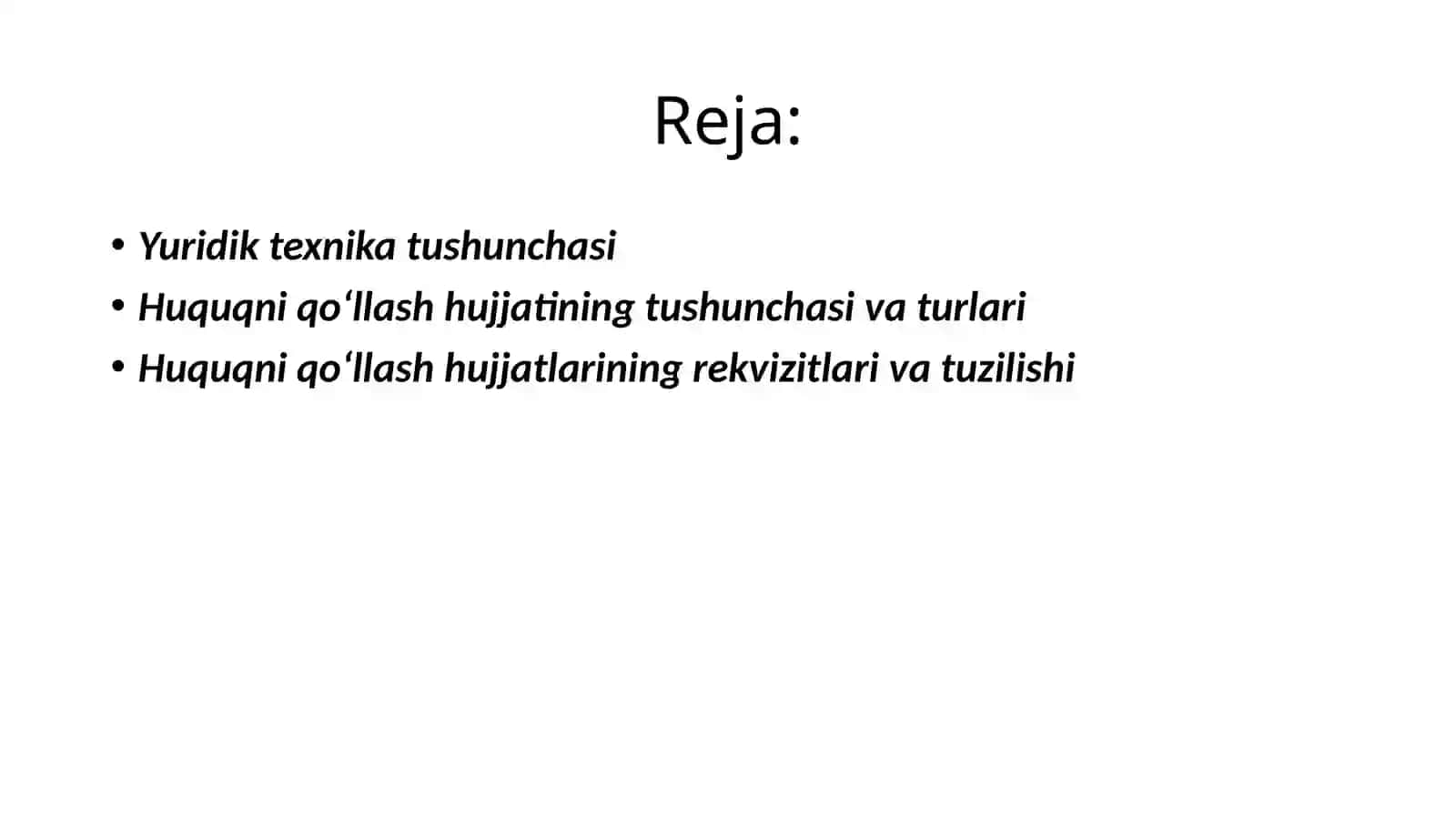 Reja:

• Yuridik texnika tushunchasi
• Huquqni qo‘llash hujjatining tushunchasi va turlari
• Huquqni qo‘llash hujjatlarining rekvizitlari va tuzilishi